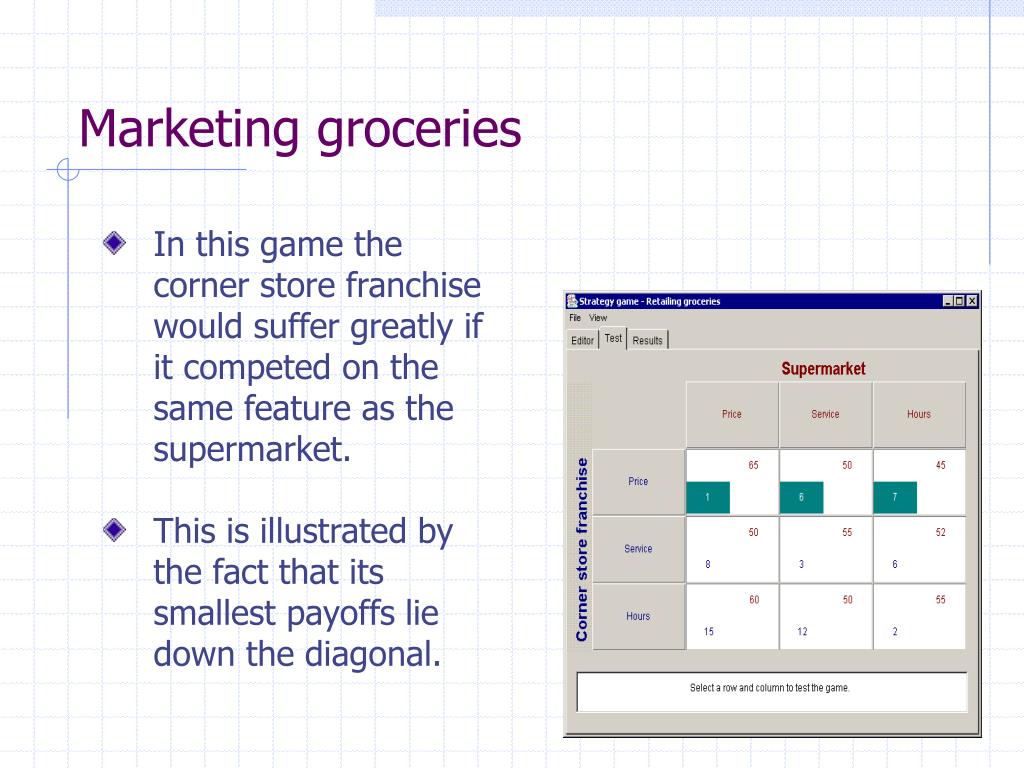 Marketing groceries

In this game the corner store franchise would suffer greatly if it competed on the same feature as the supermarket.

This is illustrated by the fact that its smallest payoffs lie down the diagonal.

Strategy game - Retailing groceries

File View

Editor Test Results

Supermarket

Corner store franchise

| | Price | Service | Hours |
|---|---|---|---|
| Price | 65 1 | 50 6 | 45 7 |
| Service | 50 8 | 55 3 | 52 6 |
| Hours | 60 15 | 50 12 | 55 2 |

Select a row and column to test the game.